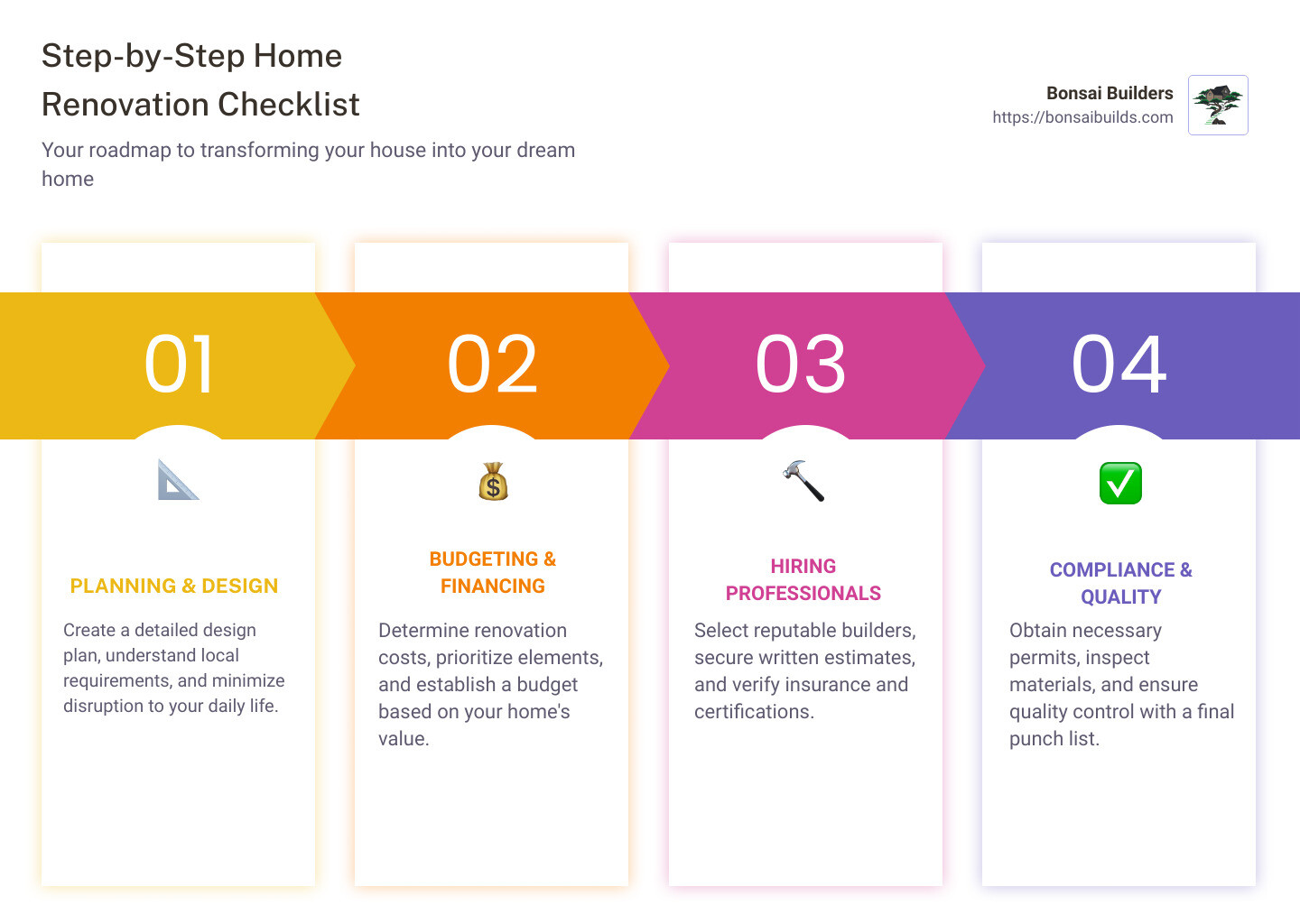 Step-by-Step Home Renovation Checklist

Your roadmap to transforming your house into your dream home

Bonsai Builders
https://bonsaibuilds.com

01

PLANNING & DESIGN

Create a detailed design plan, understand local requirements, and minimize disruption to your daily life.

02

BUDGETING & FINANCING

Determine renovation costs, prioritize elements, and establish a budget based on your home's value.

03

HIRING PROFESSIONALS

Select reputable builders, secure written estimates, and verify insurance and certifications.

04

COMPLIANCE & QUALITY

Obtain necessary permits, inspect materials, and ensure quality control with a final punch list.